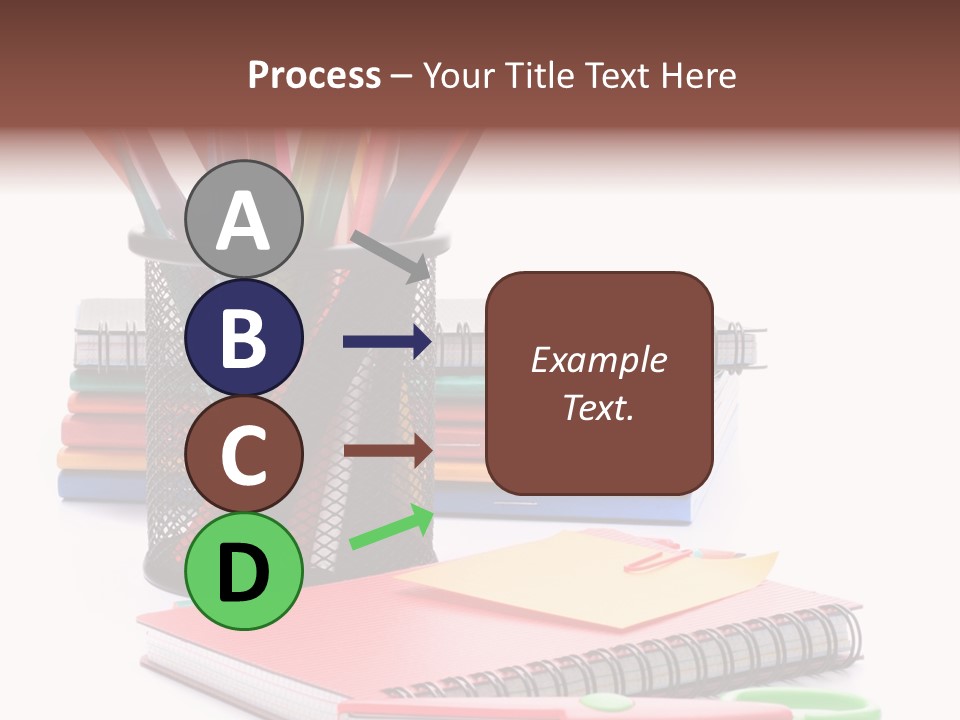 Process – Your Title Text Here

A

B

C

D

Example Text.